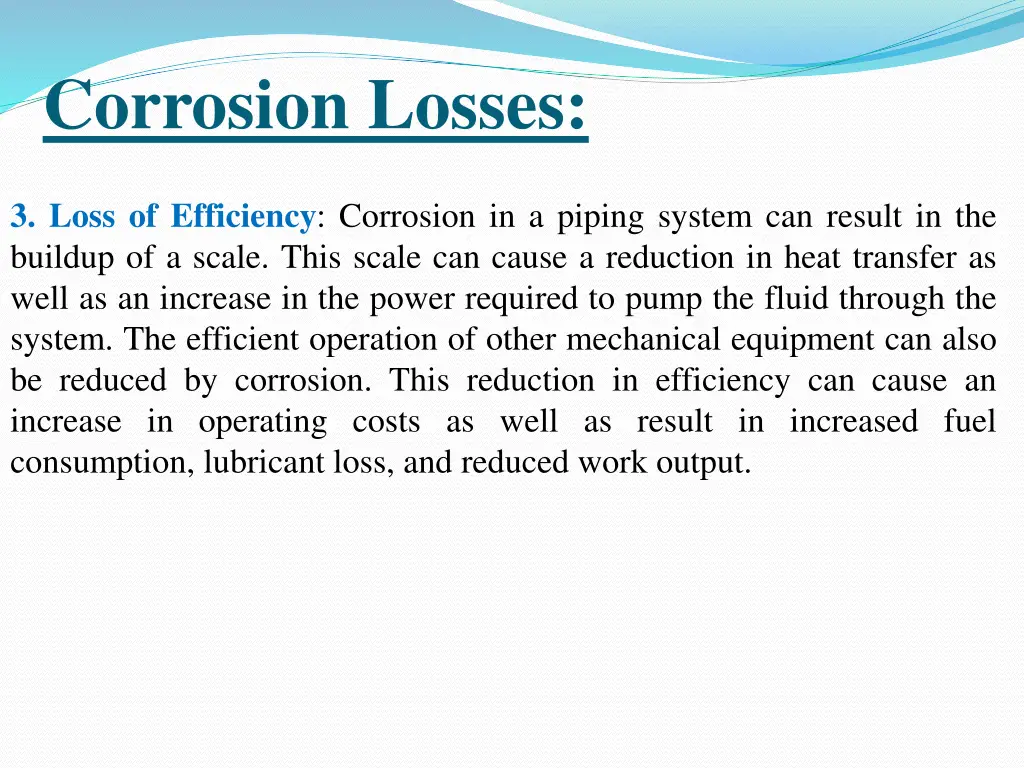 Corrosion Losses:

3. Loss of Efficiency: Corrosion in a piping system can result in the buildup of a scale. This scale can cause a reduction in heat transfer as well as an increase in the power required to pump the fluid through the system. The efficient operation of other mechanical equipment can also be reduced by corrosion. This reduction in efficiency can cause an increase in operating costs as well as result in increased fuel consumption, lubricant loss, and reduced work output.